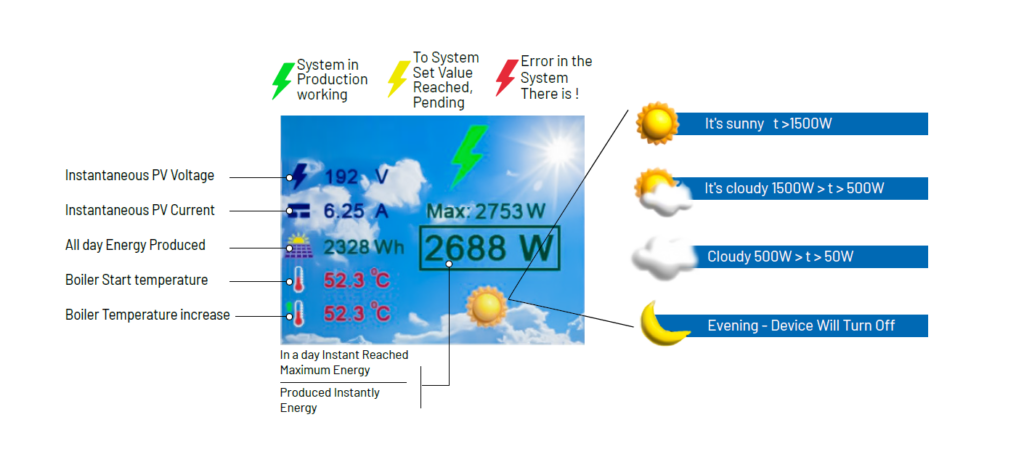 System in Production working

To System Set Value Reached, Pending

Error in the System There is !

Instantaneous PV Voltage

Instantaneous PV Current

All day Energy Produced

Boiler Start temperature

Boiler Temperature increase

192 V

6.25 A

2328 Wh

52.3 °C

52.3 °C

Max: 2753 W

2688 W

In a day Instant Reached Maximum Energy

Produced Instantly Energy

It's sunny t >1500W

It's cloudy 1500W > t > 500W

Cloudy 500W > t > 50W

Evening - Device Will Turn Off